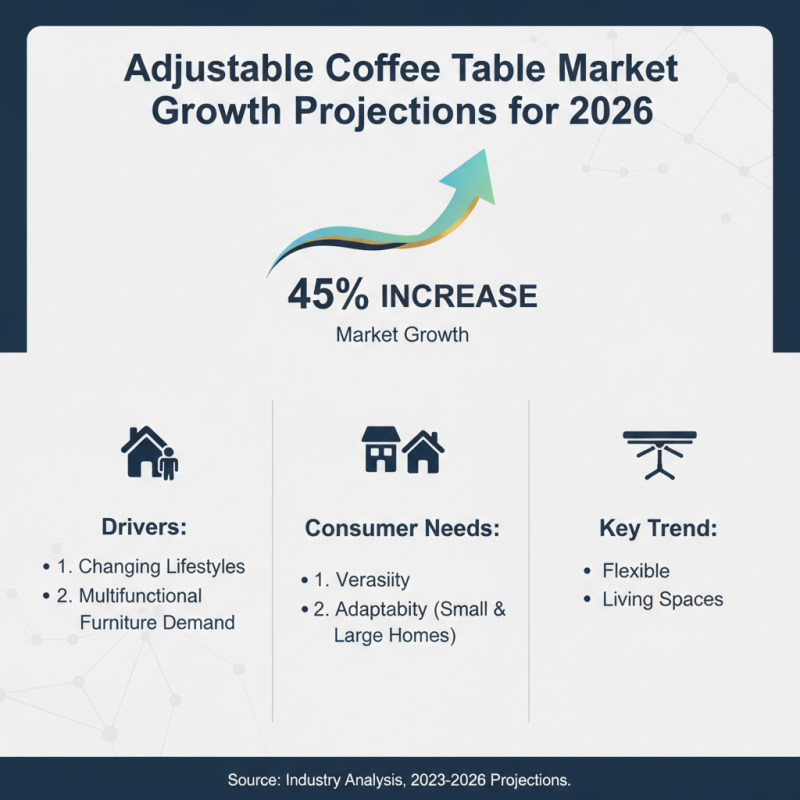 Adjustable Coffee Table Market Growth Projections for 2026

45% INCREASE

Market Growth

Drivers:

• 1. Changing Lifestyles
• 2. Multifunctional Furniture Demand

Consumer Needs:

• 1. Verasiity
• 2. Adaptabity (Small & Large Homes)

Key Trend:

• Flexible
• Living Spaces

Source: Industry Analysis, 2023-2026 Projections.